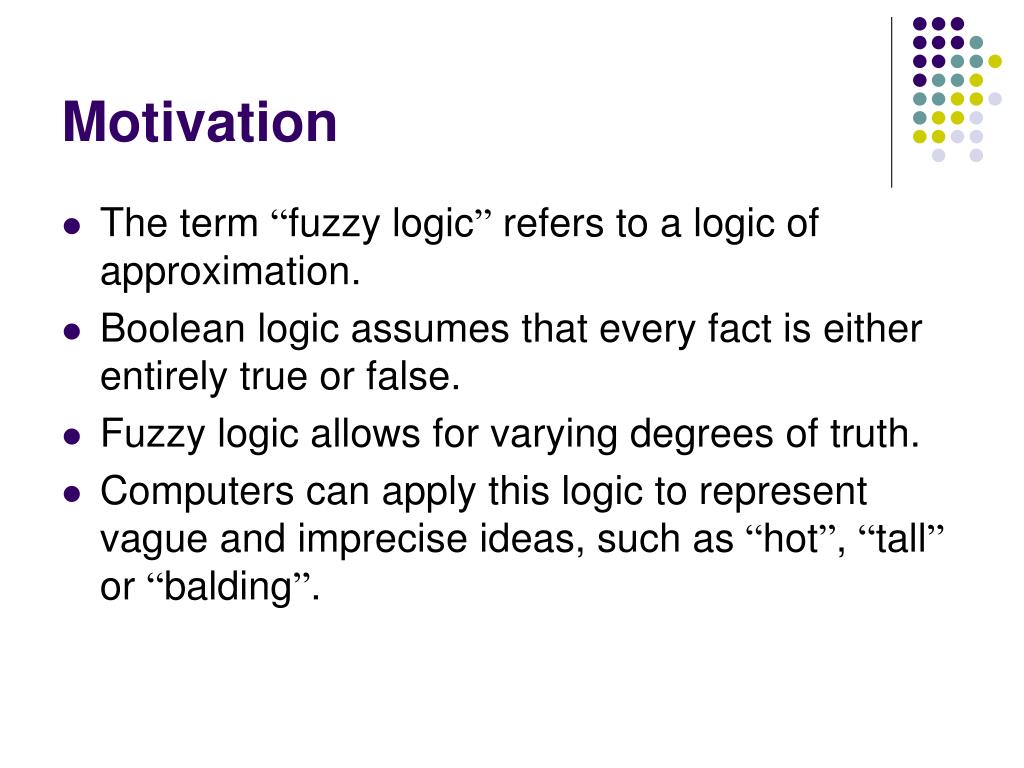 Motivation

- The term “fuzzy logic” refers to a logic of approximation.
- Boolean logic assumes that every fact is either entirely true or false.
- Fuzzy logic allows for varying degrees of truth.
- Computers can apply this logic to represent vague and imprecise ideas, such as “hot”, “tall” or “balding”.